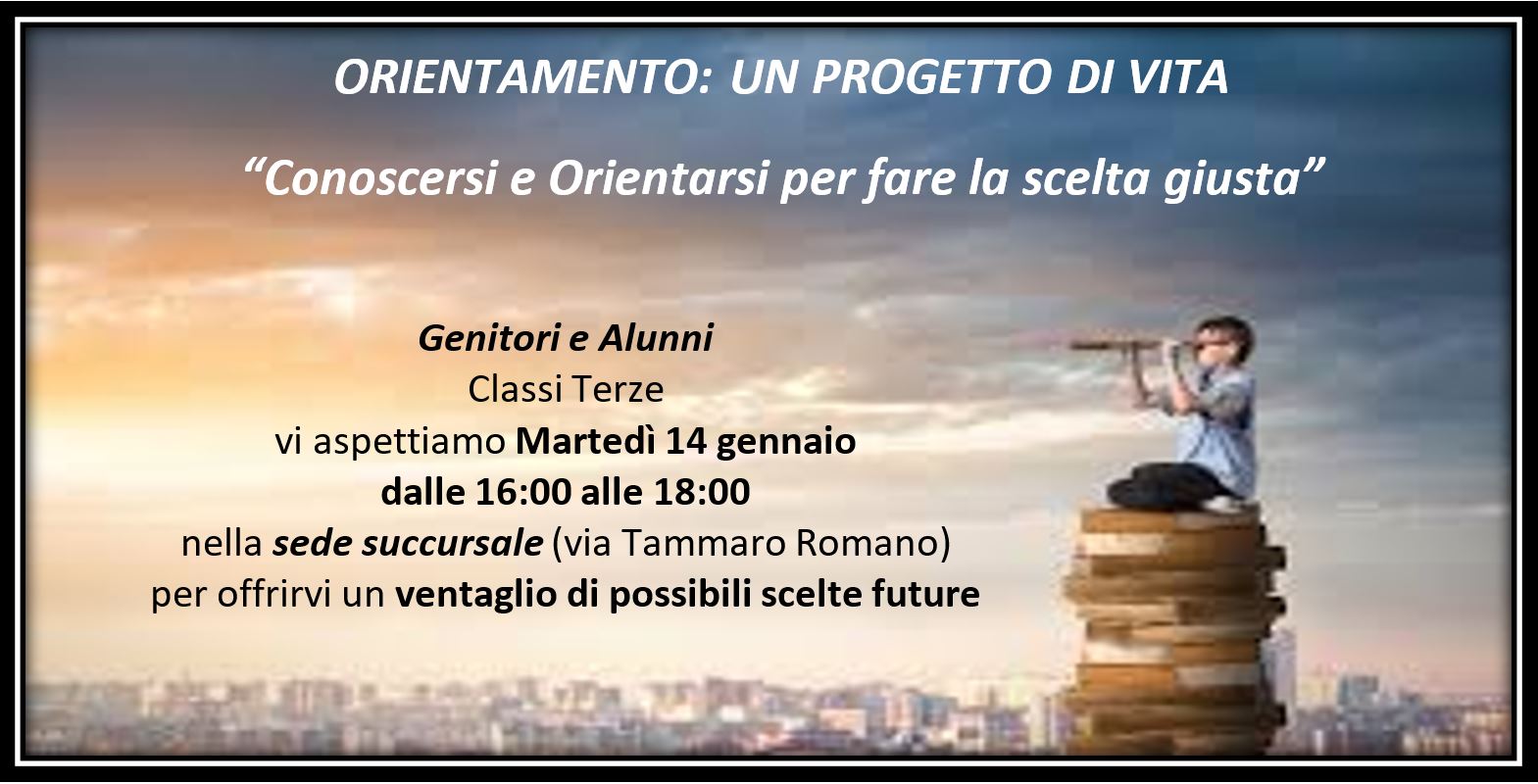 ORIENTAMENTO: UN PROGETTO DI VITA

“Conoscersi e Orientarsi per fare la scelta giusta”

Genitori e Alunni
Classi Terze
vi aspettiamo Martedì 14 gennaio
dalle 16:00 alle 18:00
nella sede succursale (via Tammaro Romano)
per offrirvi un ventaglio di possibili scelte future